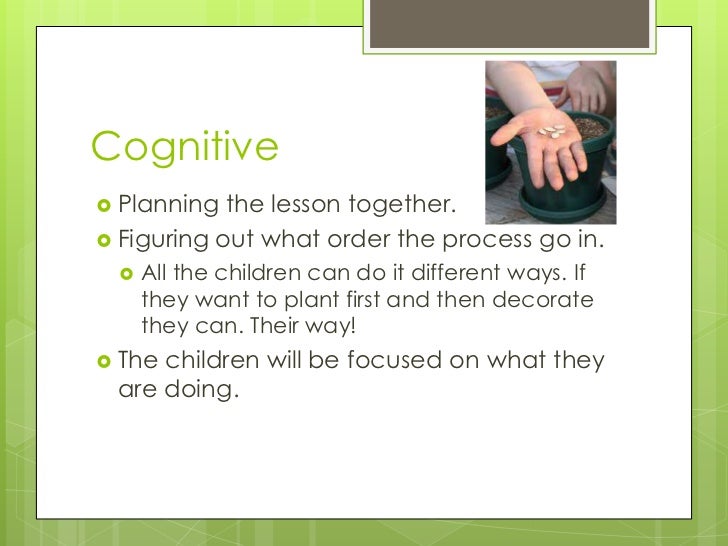 Cognitive

Planning the lesson together.

Figuring out what order the process go in.

All the children can do it different ways. If they want to plant first and then decorate they can. Their way!

The children will be focused on what they are doing.